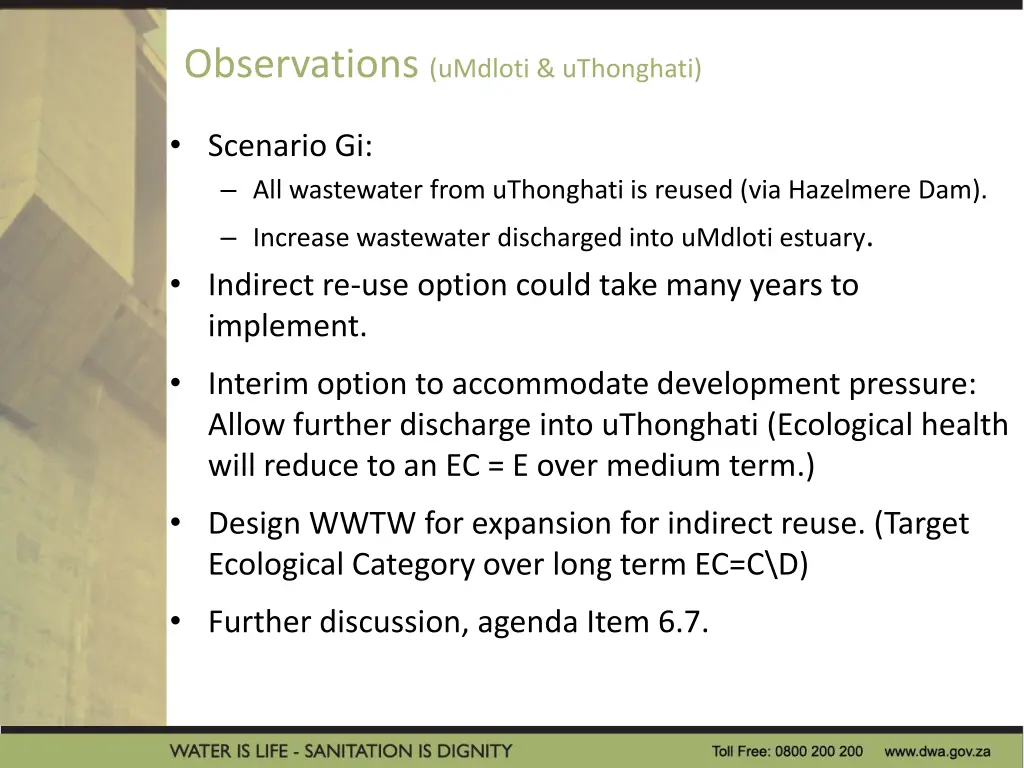 Observations (uMdloti & uThonghati)

• Scenario Gi:
– All wastewater from uThonghati is reused (via Hazelmere Dam).
– Increase wastewater discharged into uMdloti estuary.

• Indirect re-use option could take many years to implement.

• Interim option to accommodate development pressure: Allow further discharge into uThonghati (Ecological health will reduce to an EC = E over medium term.)

• Design WWTW for expansion for indirect reuse. (Target Ecological Category over long term EC=C\D)

• Further discussion, agenda Item 6.7.

WATER IS LIFE - SANITATION IS DIGNITY Toll Free: 0800 200 200 www.dwa.gov.za